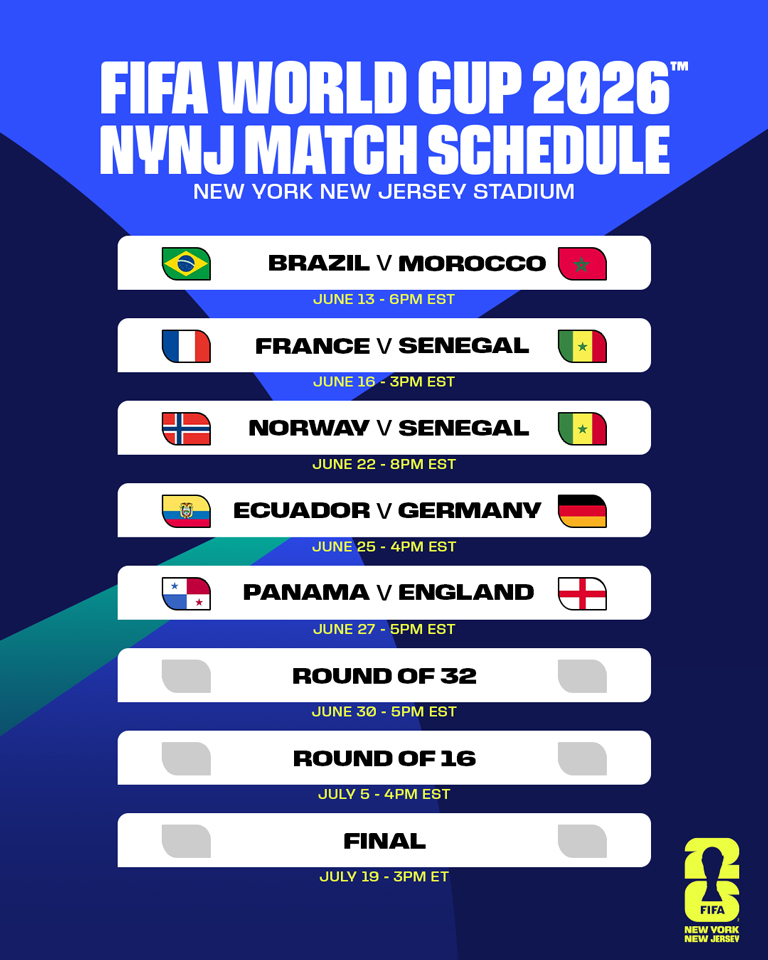 FIFA WORLD CUP 2026™
NYNJ MATCH SCHEDULE
NEW YORK NEW JERSEY STADIUM

BRAZIL V MOROCCO
JUNE 13 - 6PM EST

FRANCE V SENEGAL
JUNE 16 - 3PM EST

NORWAY V SENEGAL
JUNE 22 - 8PM EST

ECUADOR V GERMANY
JUNE 25 - 4PM EST

PANAMA V ENGLAND
JUNE 27 - 5PM EST

ROUND OF 32
JUNE 30 - 5PM EST

ROUND OF 16
JULY 5 - 4PM EST

FINAL
JULY 19 - 3PM ET

26
FIFA
NEW YORK
NEW JERSEY